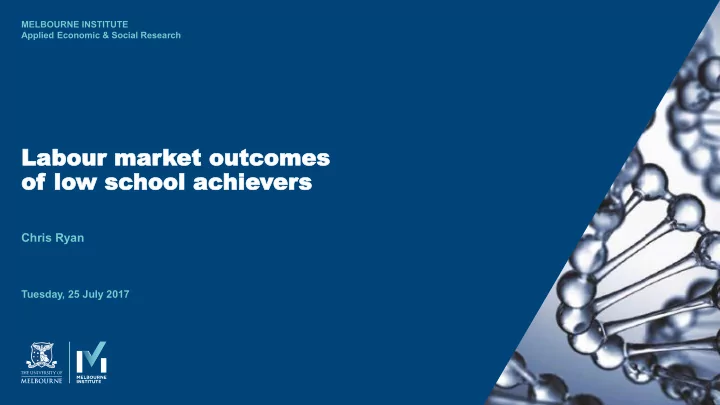 MELBOURNE INSTITUTE
Applied Economic & Social Research

Labour market outcomes of low school achievers

Chris Ryan

Tuesday, 25 July 2017

THE UNIVERSITY OF MELBOURNE

MELBOURNE INSTITUTE